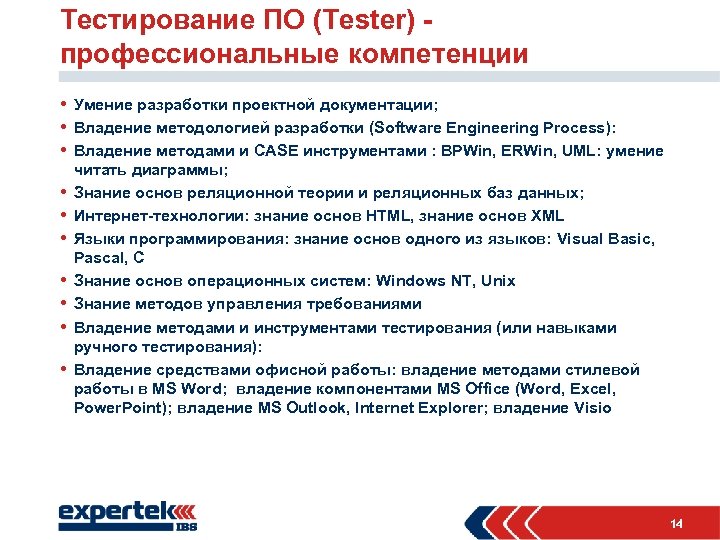 Тестирование ПО (Tester) - профессиональные компетенции

• Умение разработки проектной документации;
• Владение методологией разработки (Software Engineering Process):
• Владение методами и CASE инструментами : BPWin, ERWin, UML: умение читать диаграммы;
• Знание основ реляционной теории и реляционных баз данных;
• Интернет-технологии: знание основ HTML, знание основ XML
• Языки программирования: знание основ одного из языков: Visual Basic, Pascal, C
• Знание основ операционных систем: Windows NT, Unix
• Знание методов управления требованиями
• Владение методами и инструментами тестирования (или навыками ручного тестирования):
• Владение средствами офисной работы: владение методами стилевой работы в MS Word; владение компонентами MS Office (Word, Excel, PowerPoint); владение MS Outlook, Internet Explorer; владение Visio

expertek IBS

14